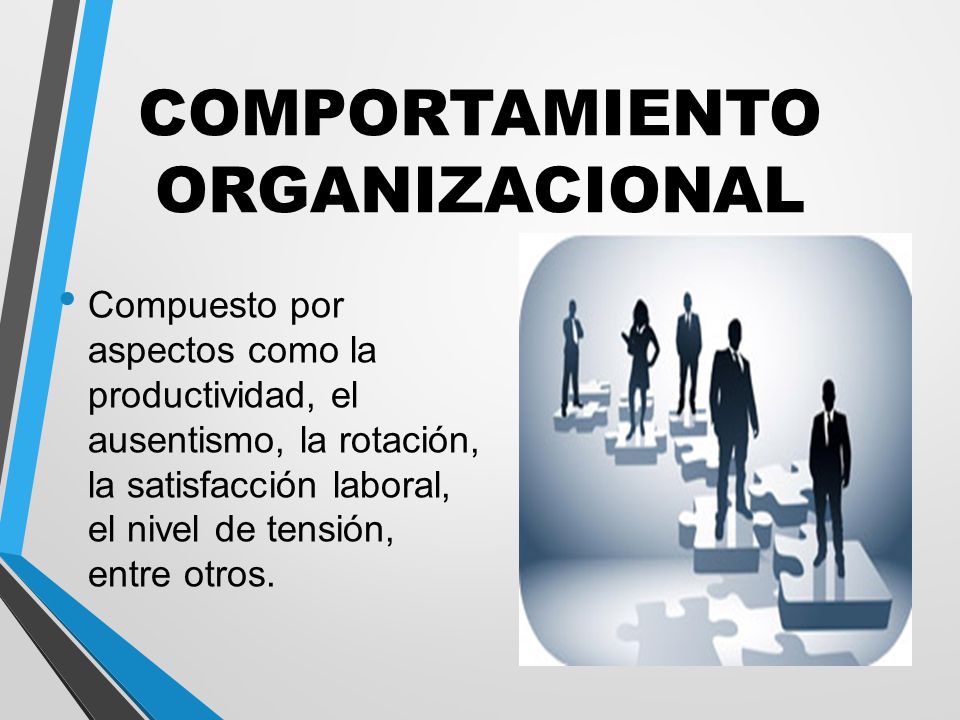 COMPORTAMIENTO ORGANIZACIONAL

• Compuesto por aspectos como la productividad, el ausentismo, la rotación, la satisfacción laboral, el nivel de tensión, entre otros.